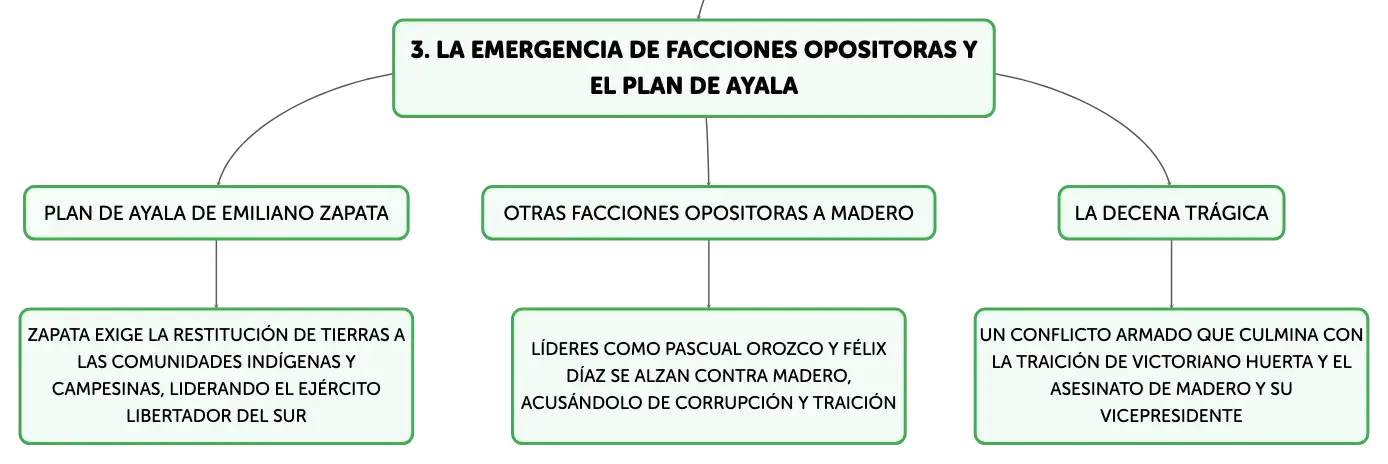 3. LA EMERGENCIA DE FACCIONES OPOSITORAS Y EL PLAN DE AYALA

PLAN DE AYALA DE EMILIANO ZAPATA

ZAPATA EXIGE LA RESTITUCIÓN DE TIERRAS A LAS COMUNIDADES INDÍGENAS Y CAMPESINAS, LIDERANDO EL EJÉRCITO LIBERTADOR DEL SUR

OTRAS FACCIONES OPOSITORAS A MADERO

LÍDERES COMO PASCUAL OROZCO Y FÉLIX DÍAZ SE ALZAN CONTRA MADERO, ACUSÁNDOLO DE CORRUPCIÓN Y TRAICIÓN

LA DECENA TRÁGICA

UN CONFLICTO ARMADO QUE CULMINA CON LA TRAICIÓN DE VICTORIANO HUERTA Y EL ASESINATO DE MADERO Y SU VICEPRESIDENTE